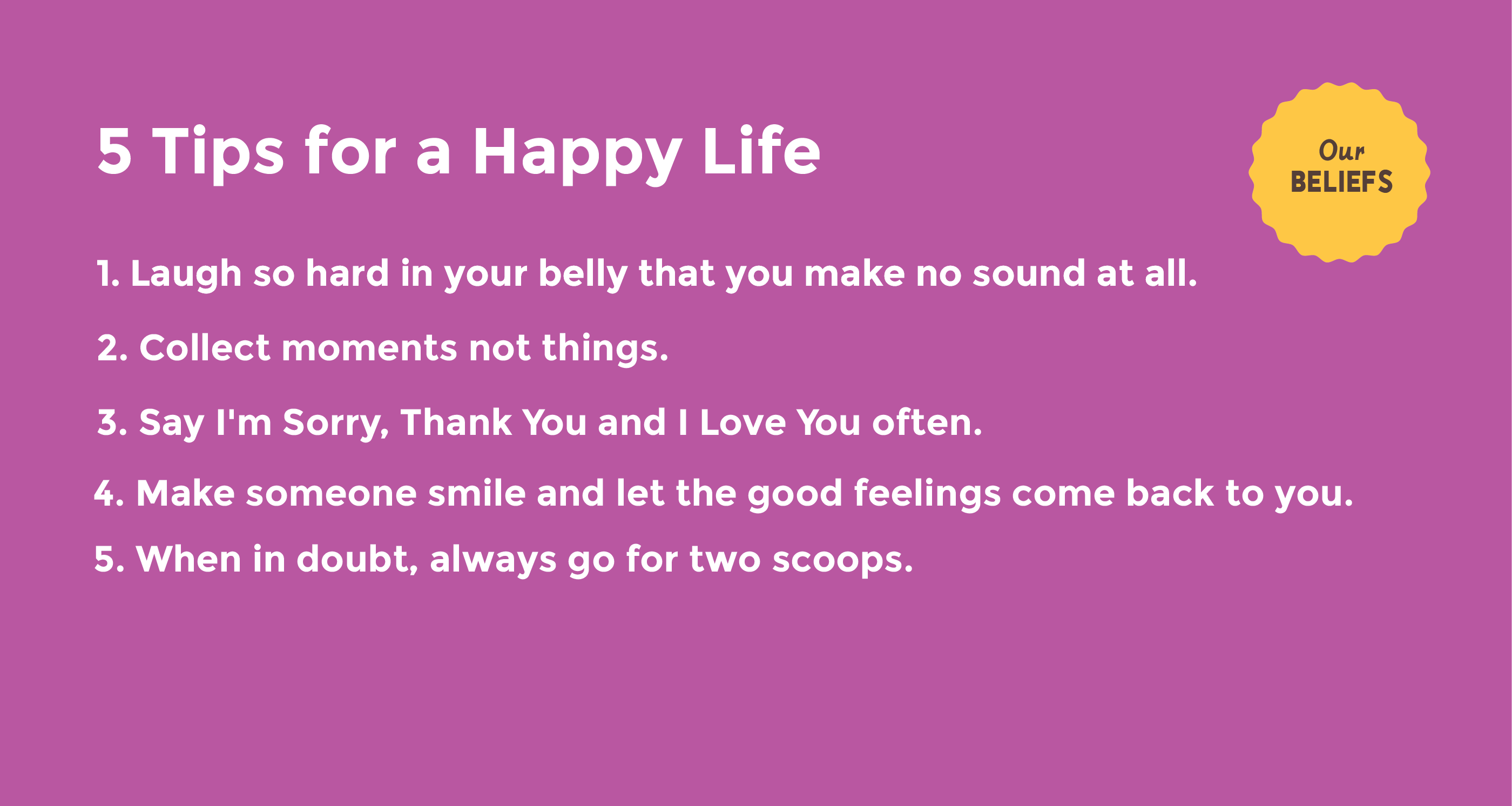 5 Tips for a Happy Life

Our BELIEFS

1. Laugh so hard in your belly that you make no sound at all.

2. Collect moments not things.

3. Say I'm Sorry, Thank You and I Love You often.

4. Make someone smile and let the good feelings come back to you.

5. When in doubt, always go for two scoops.